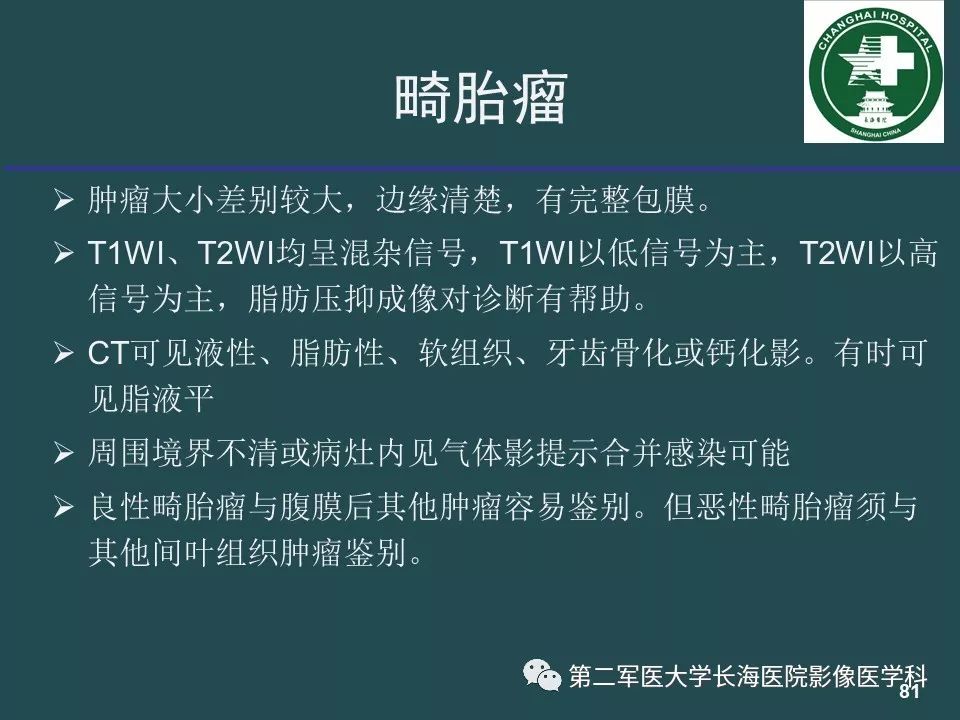 CHANGHAI HOSPITAL
长海医院
SHANGHAI CHINA

畸胎瘤

➢ 肿瘤大小差别较大，边缘清楚，有完整包膜。

➢ T1WI、T2WI均呈混杂信号，T1WI以低信号为主，T2WI以高信号为主，脂肪压抑成像对诊断有帮助。

➢ CT可见液性、脂肪性、软组织、牙齿骨化或钙化影。有时可见脂液平

➢ 周围境界不清或病灶内见气体影提示合并感染可能

➢ 良性畸胎瘤与腹膜后其他肿瘤容易鉴别。但恶性畸胎瘤须与其他间叶组织肿瘤鉴别。

第二军医大学长海医院影像医学科
81